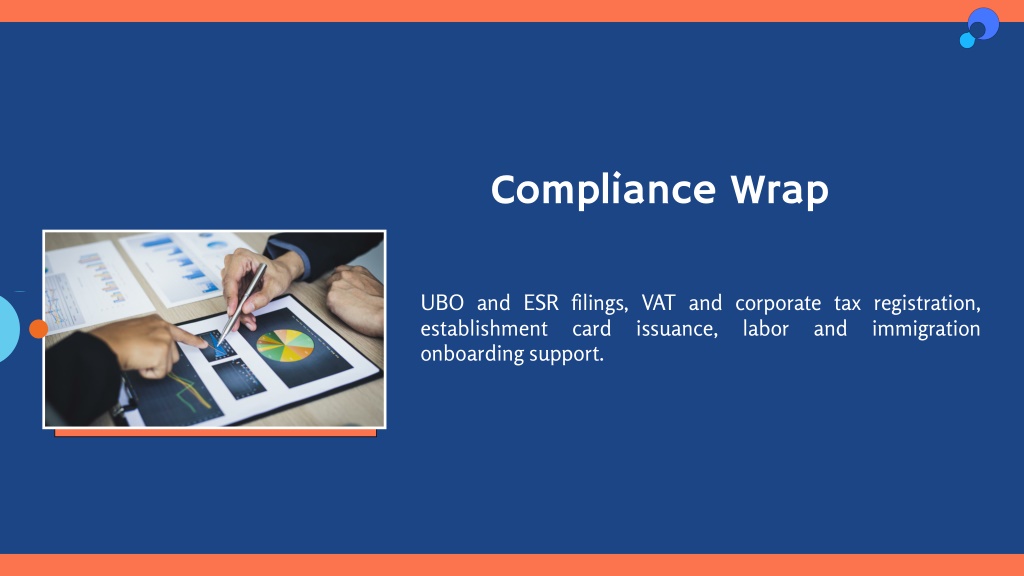 Compliance Wrap

UBO and ESR filings, VAT and corporate tax registration, establishment card issuance, labor and immigration onboarding support.